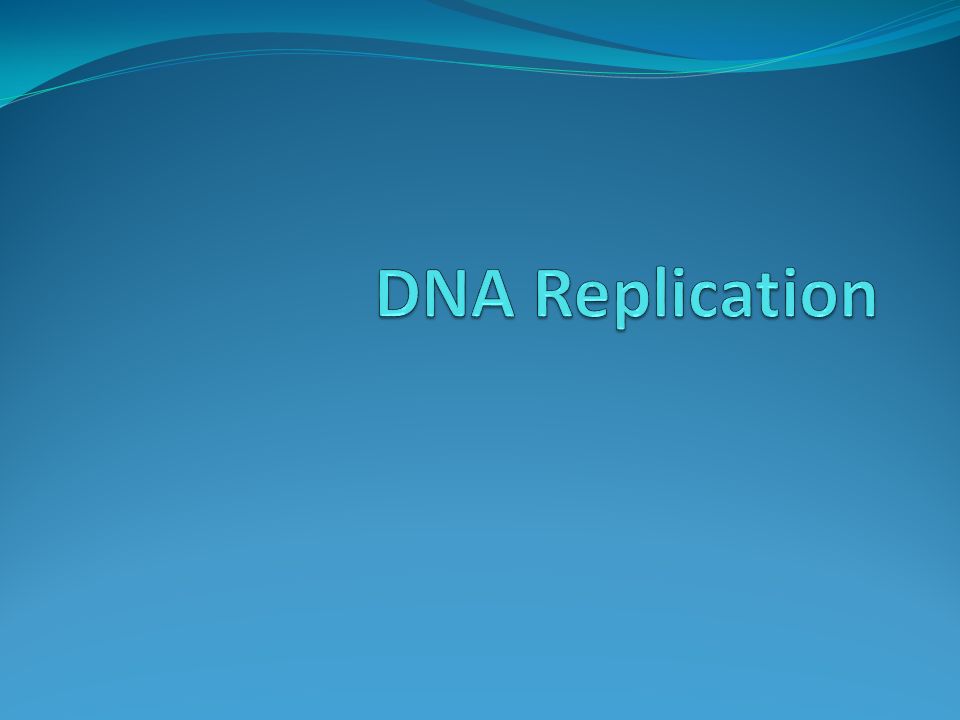 DNA Replication